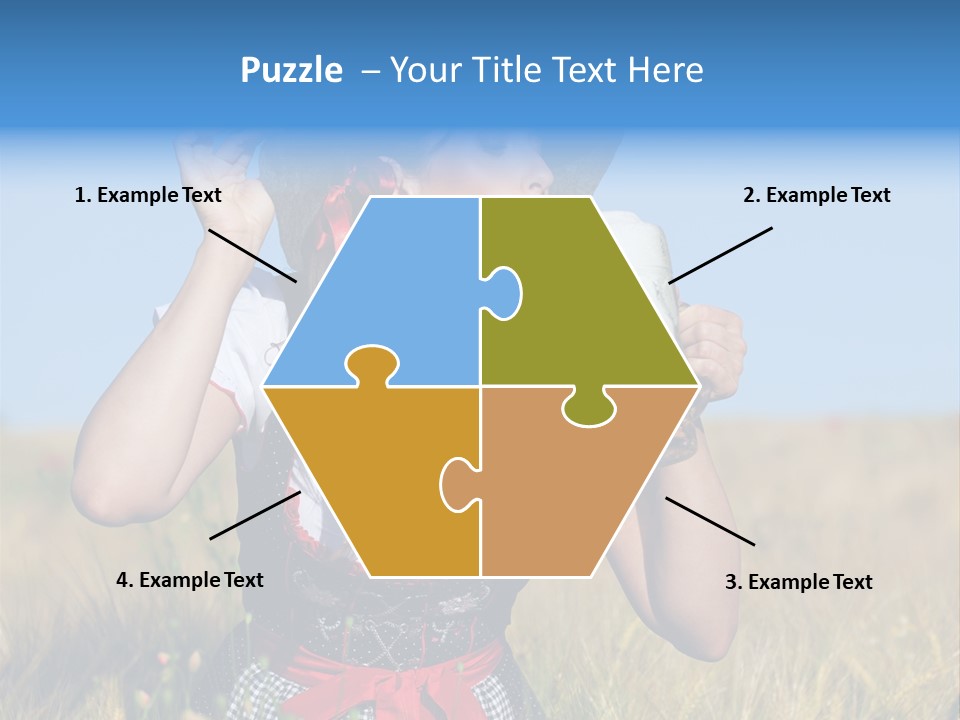 Puzzle – Your Title Text Here

1. Example Text

2. Example Text

4. Example Text

3. Example Text